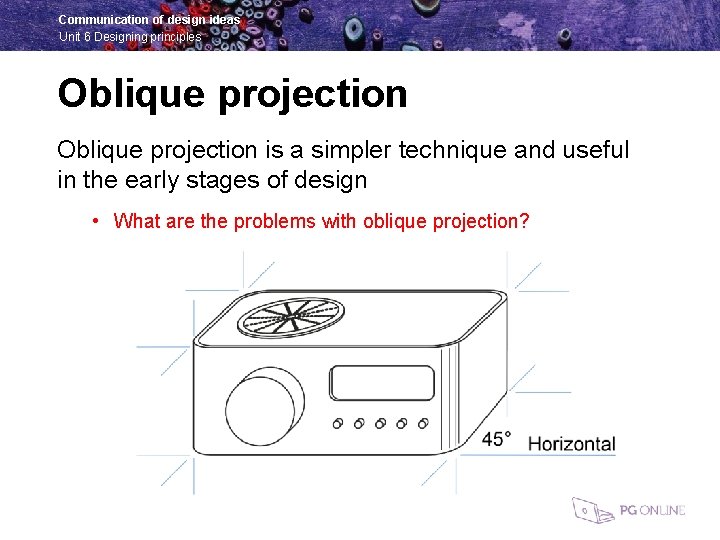 Communication of design ideas
Unit 6 Designing principles

Oblique projection

Oblique projection is a simpler technique and useful in the early stages of design

• What are the problems with oblique projection?

45°
Horizontal

PG ONLINE